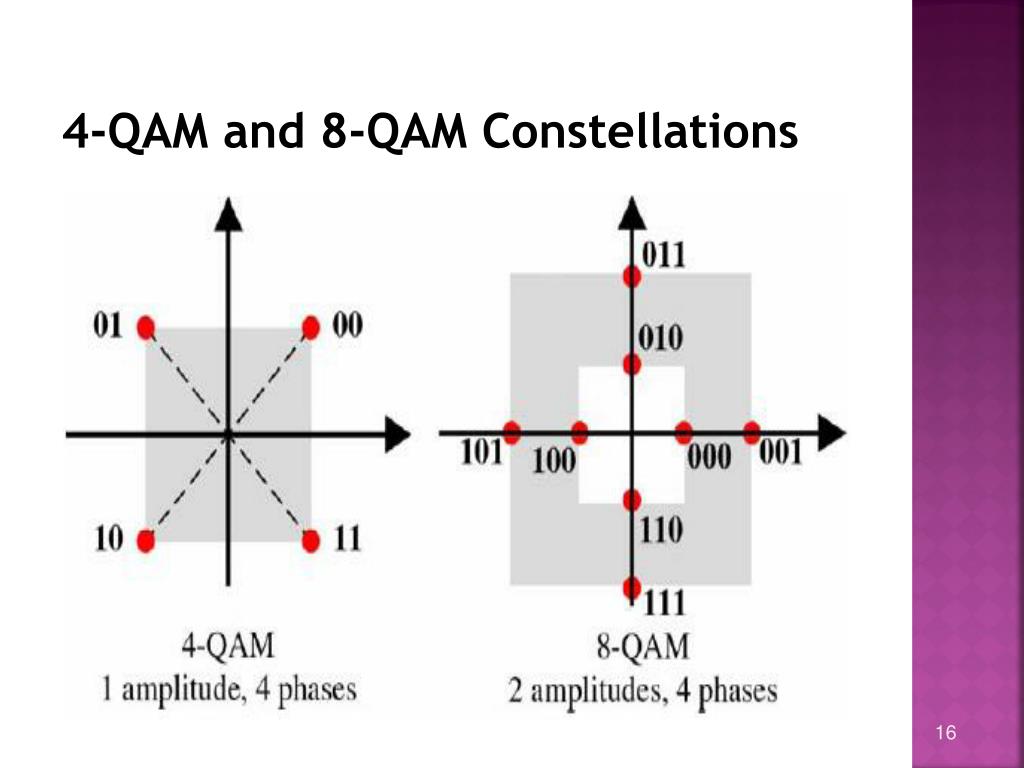 4-QAM and 8-QAM Constellations

01
00
10
11

4-QAM
1 amplitude, 4 phases

011
010
101
100
000
001
110
111

8-QAM
2 amplitudes, 4 phases

16